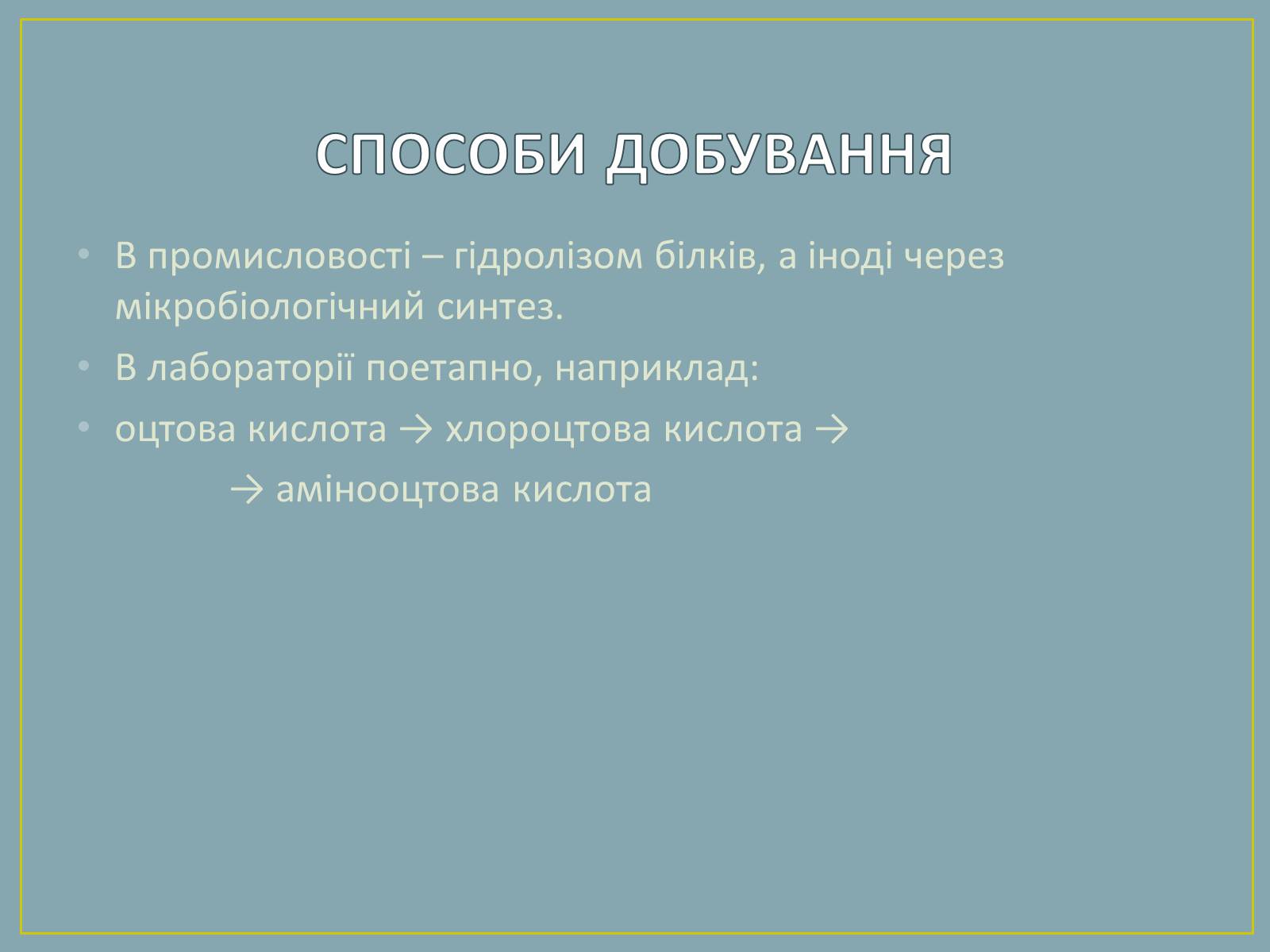 СПОСОБИ ДОБУВАННЯ

• В промисловості – гідролізом білків, а іноді через мікробіологічний синтез.
• В лабораторії поетапно, наприклад:
• оцтова кислота → хлороцтова кислота →
→ амінооцтова кислота